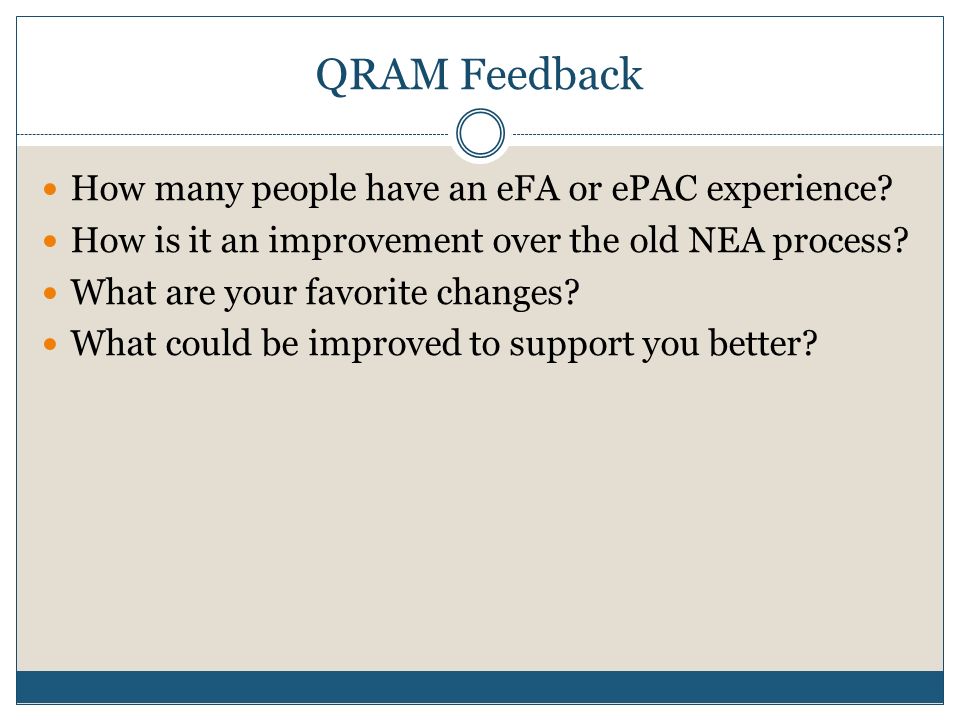 QRAM Feedback

- How many people have an eFA or ePAC experience?
- How is it an improvement over the old NEA process?
- What are your favorite changes?
- What could be improved to support you better?